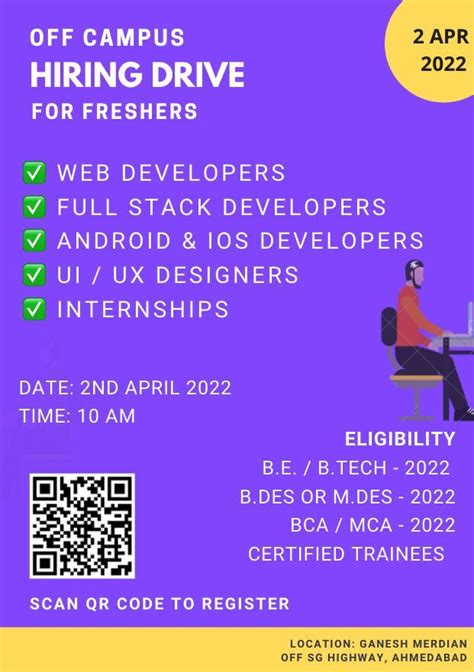 OFF CAMPUS
HIRING DRIVE
FOR FRESHERS

2 APR
2022

✅ WEB DEVELOPERS
✅ FULL STACK DEVELOPERS
✅ ANDROID & IOS DEVELOPERS
✅ UI / UX DESIGNERS
✅ INTERNSHIPS

DATE: 2ND APRIL 2022
TIME: 10 AM

ELIGIBILITY
B.E. / B.TECH - 2022
B.DES OR M.DES - 2022
BCA / MCA - 2022
CERTIFIED TRAINEES

SCAN QR CODE TO REGISTER

LOCATION: GANESH MERDIAN
OFF SG HIGHWAY, AHMEDABAD